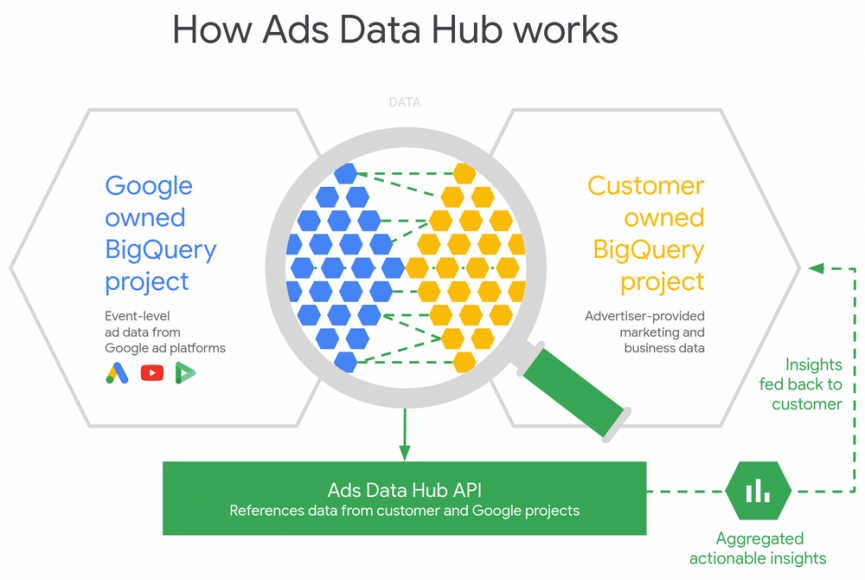 How Ads Data Hub works

DATA

Google owned BigQuery project

Event-level ad data from Google ad platforms

Customer owned BigQuery project

Advertiser-provided marketing and business data

Insights fed back to customer

Ads Data Hub API
References data from customer and Google projects

Aggregated actionable insights